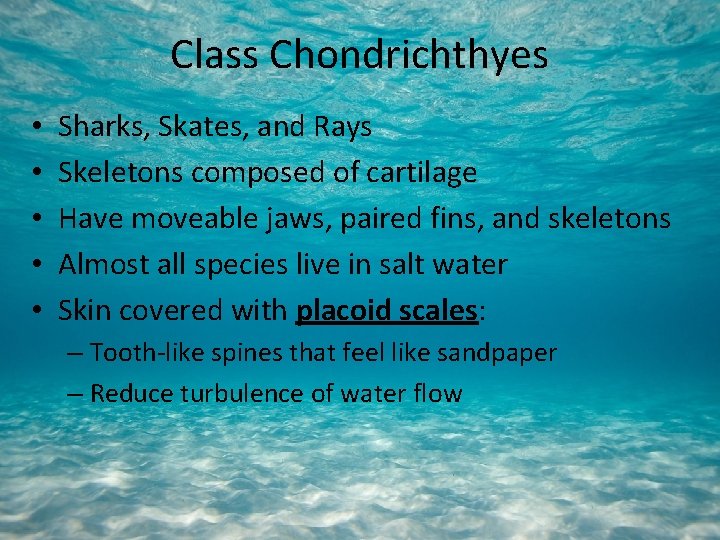 Class Chondrichthyes

• Sharks, Skates, and Rays
• Skeletons composed of cartilage
• Have moveable jaws, paired fins, and skeletons
• Almost all species live in salt water
• Skin covered with placoid scales:
– Tooth-like spines that feel like sandpaper
– Reduce turbulence of water flow